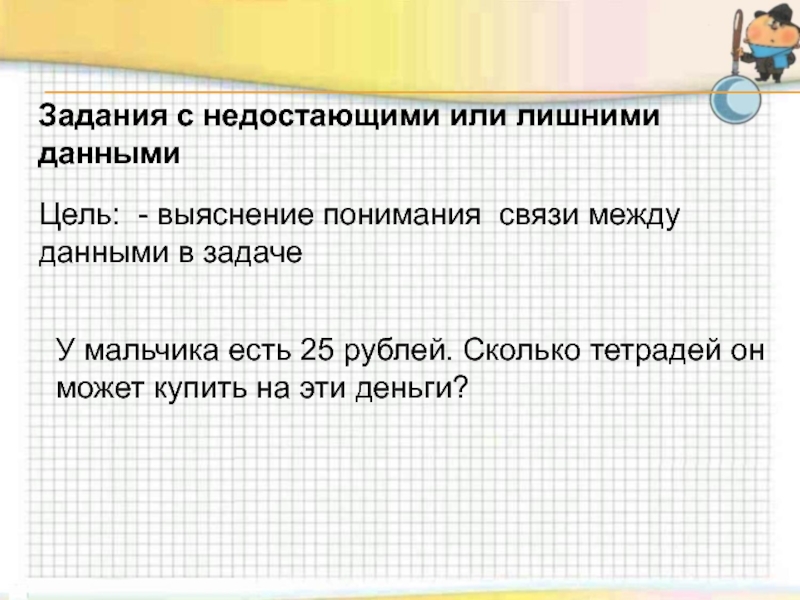 Задания с недостающими или лишними данными

Цель:  - выяснение понимания  связи между данными в задаче

У мальчика есть 25 рублей. Сколько тетрадей он может купить на эти деньги?